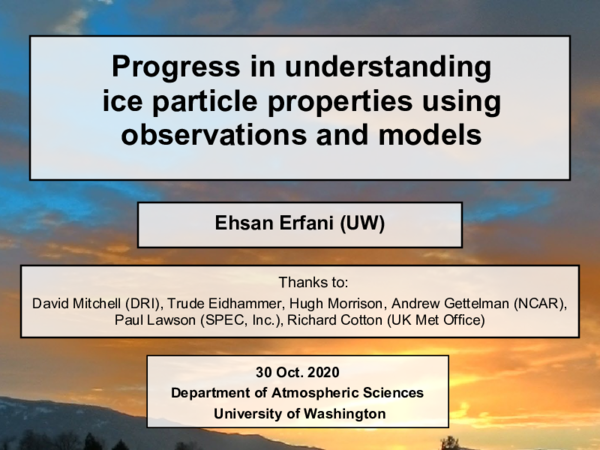 Progress in understanding ice particle properties using observations and models

Ehsan Erfani (UW)

Thanks to:
David Mitchell (DRI), Trude Eidhammer, Hugh Morrison, Andrew Gettelman (NCAR), Paul Lawson (SPEC, Inc.), Richard Cotton (UK Met Office)

30 Oct. 2020
Department of Atmospheric Sciences
University of Washington